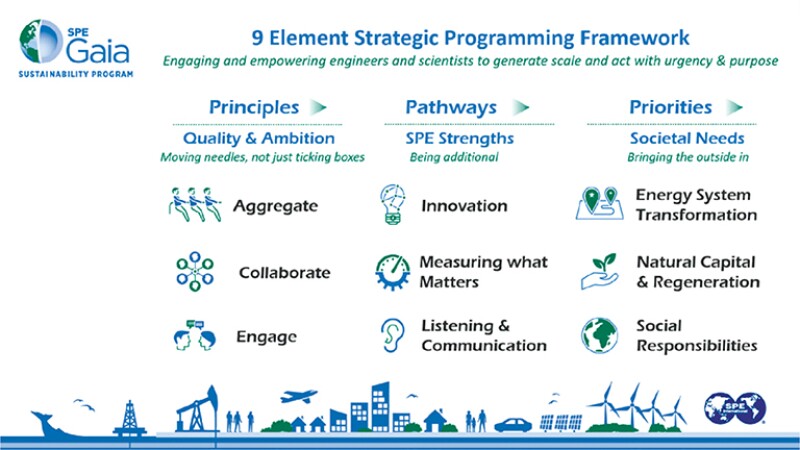 SPE Gaia
SUSTAINABILITY PROGRAM

9 Element Strategic Programming Framework

Engaging and empowering engineers and scientists to generate scale and act with urgency & purpose

Principles

Quality & Ambition

Moving needles, not just ticking boxes

Aggregate

Collaborate

Engage

Pathways

SPE Strengths

Being additional

Innovation

Measuring what Matters

Listening & Communication

Priorities

Societal Needs

Bringing the outside in

Energy System Transformation

Natural Capital & Regeneration

Social Responsibilities

SPE International